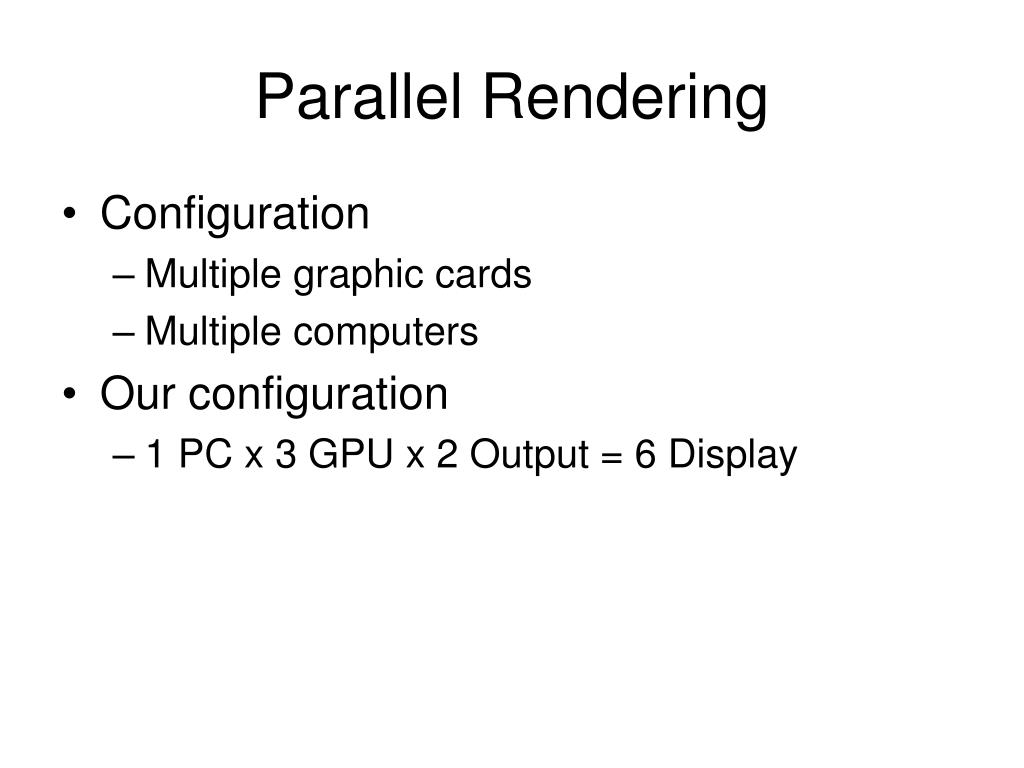 Parallel Rendering

• Configuration
– Multiple graphic cards
– Multiple computers
• Our configuration
– 1 PC x 3 GPU x 2 Output = 6 Display